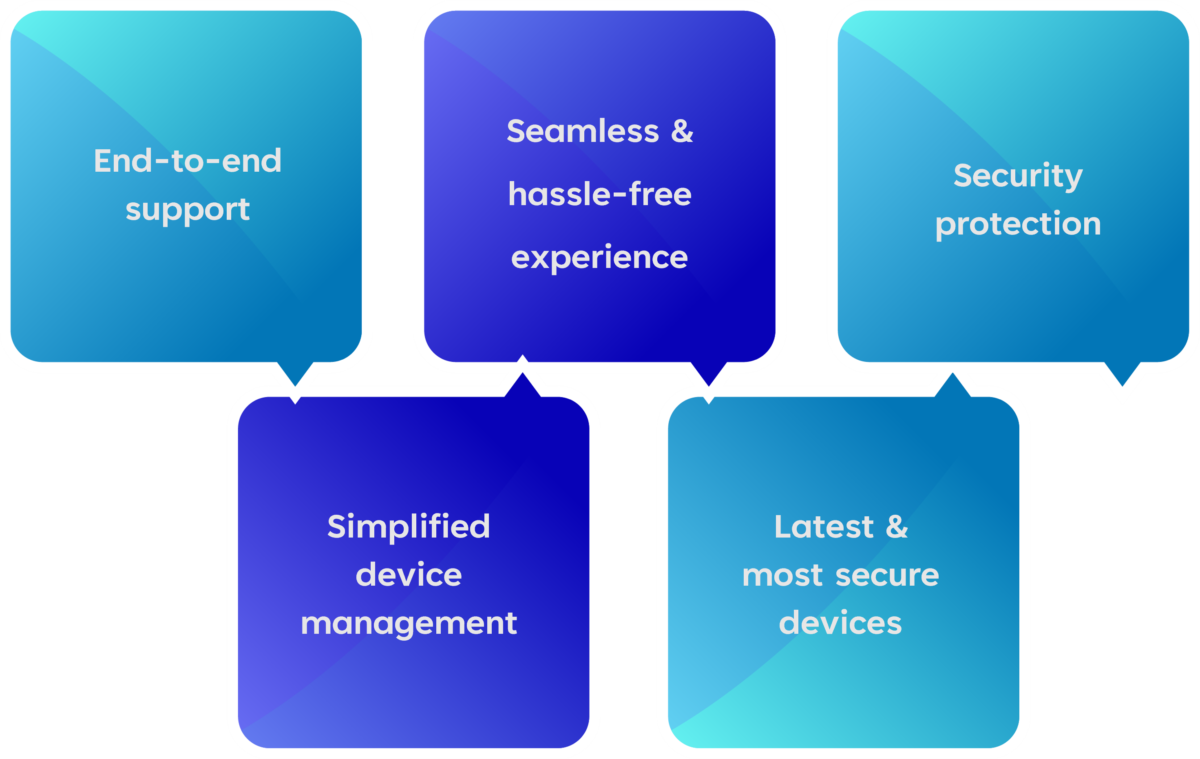 End-to-end support

Seamless & hassle-free experience

Security protection

Simplified device management

Latest & most secure devices